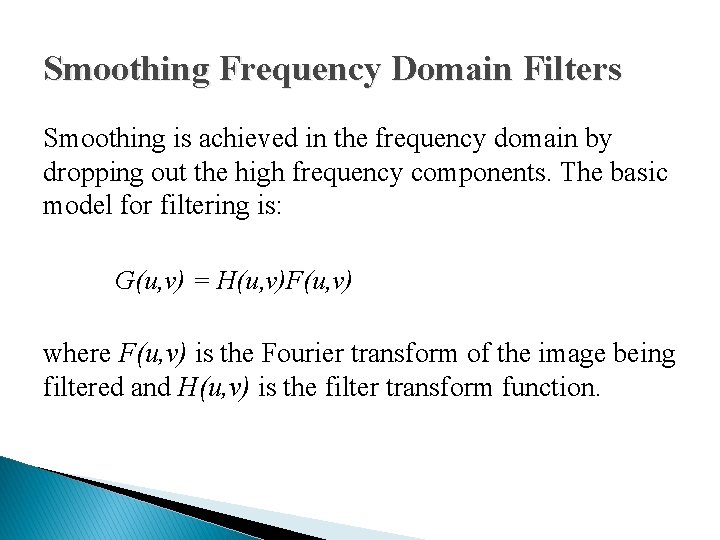 Smoothing Frequency Domain Filters

Smoothing is achieved in the frequency domain by dropping out the high frequency components. The basic model for filtering is:

$G(u,v) = H(u,v)F(u,v)$

where $F(u,v)$ is the Fourier transform of the image being filtered and $H(u,v)$ is the filter transform function.